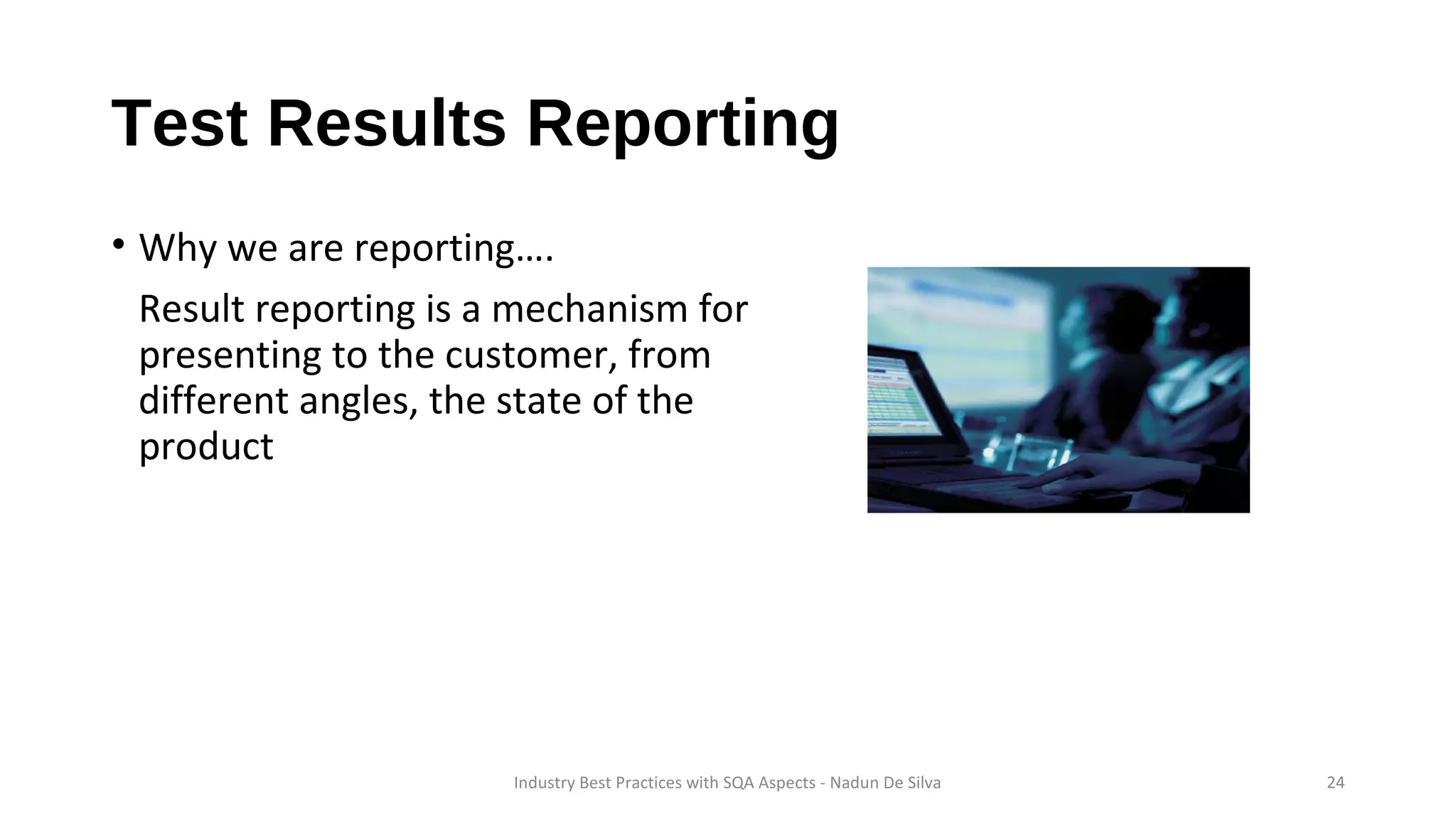 Test Results Reporting

• Why we are reporting….

Result reporting is a mechanism for presenting to the customer, from different angles, the state of the product

Industry Best Practices with SQA Aspects - Nadun De Silva

24